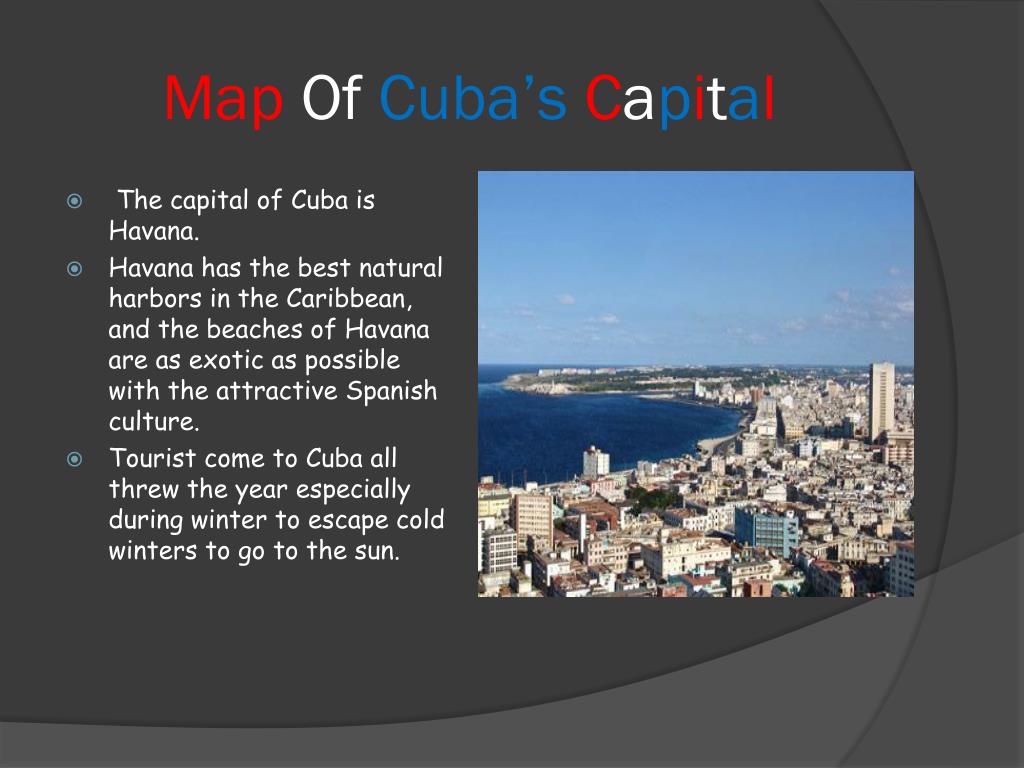 Map Of Cuba’s Capital

The capital of Cuba is Havana.

Havana has the best natural harbors in the Caribbean, and the beaches of Havana are as exotic as possible with the attractive Spanish culture.

Tourist come to Cuba all threw the year especially during winter to escape cold winters to go to the sun.